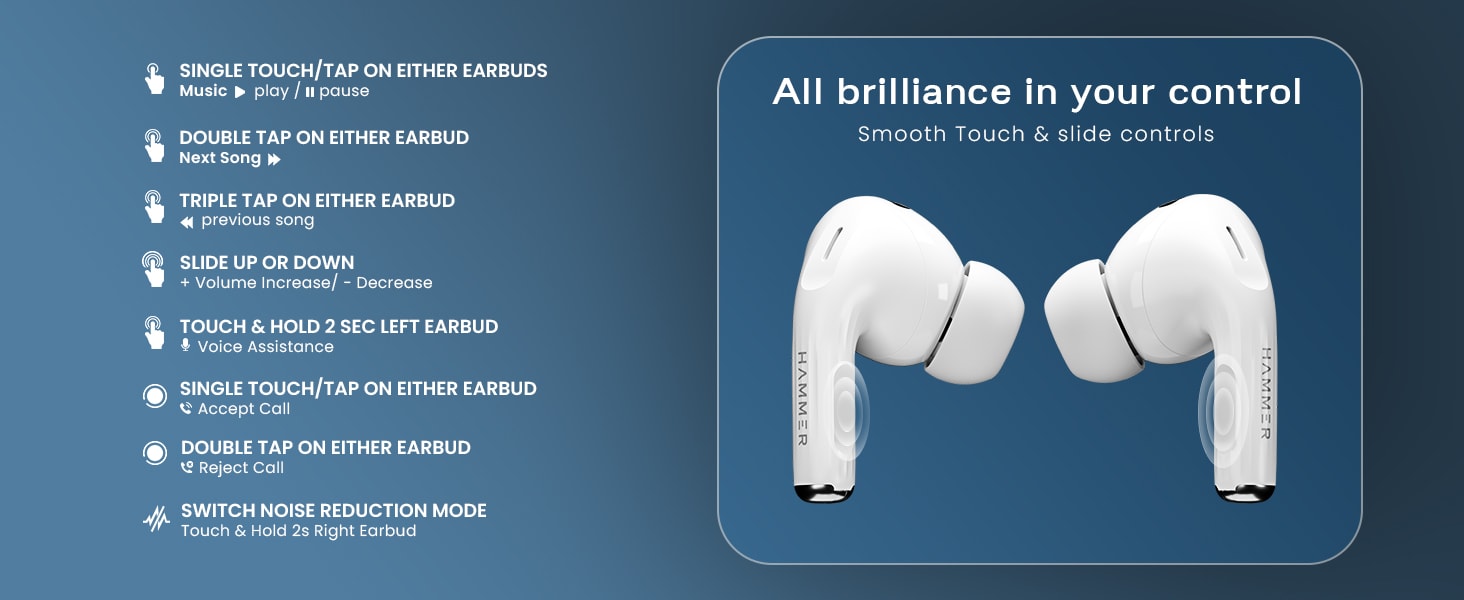 SINGLE TOUCH/TAP ON EITHER EARBUDS
Music play / pause

DOUBLE TAP ON EITHER EARBUD
Next Song

TRIPLE TAP ON EITHER EARBUD
previous song

SLIDE UP OR DOWN
+ Volume Increase/ - Decrease

TOUCH & HOLD 2 SEC LEFT EARBUD
Voice Assistance

SINGLE TOUCH/TAP ON EITHER EARBUD
Accept Call

DOUBLE TAP ON EITHER EARBUD
Reject Call

SWITCH NOISE REDUCTION MODE
Touch & Hold 2s Right Earbud

All brilliance in your control
Smooth Touch & slide controls

HAMMER

HAMMER